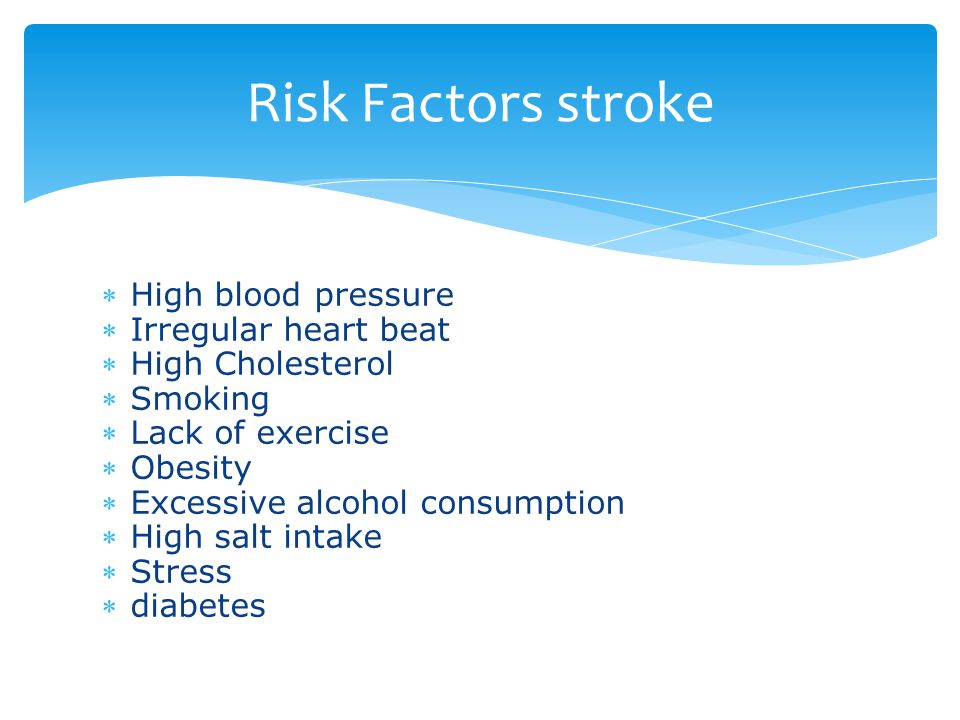 Risk Factors stroke

* High blood pressure
* Irregular heart beat
* High Cholesterol
* Smoking
* Lack of exercise
* Obesity
* Excessive alcohol consumption
* High salt intake
* Stress
* diabetes